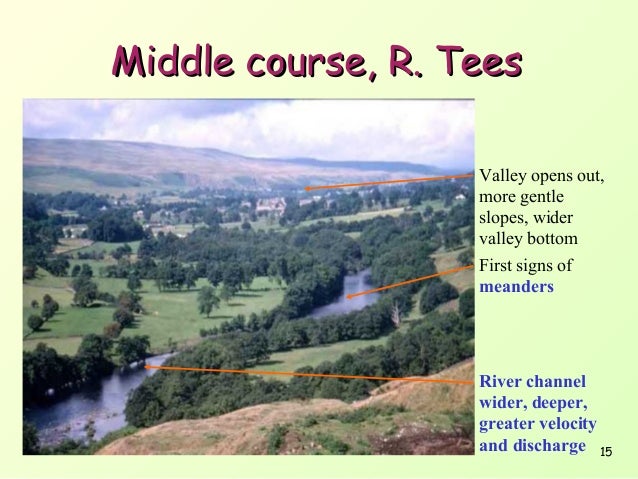 Middle course, R. Tees

Valley opens out, more gentle slopes, wider valley bottom

First signs of meanders

River channel wider, deeper, greater velocity and discharge

15